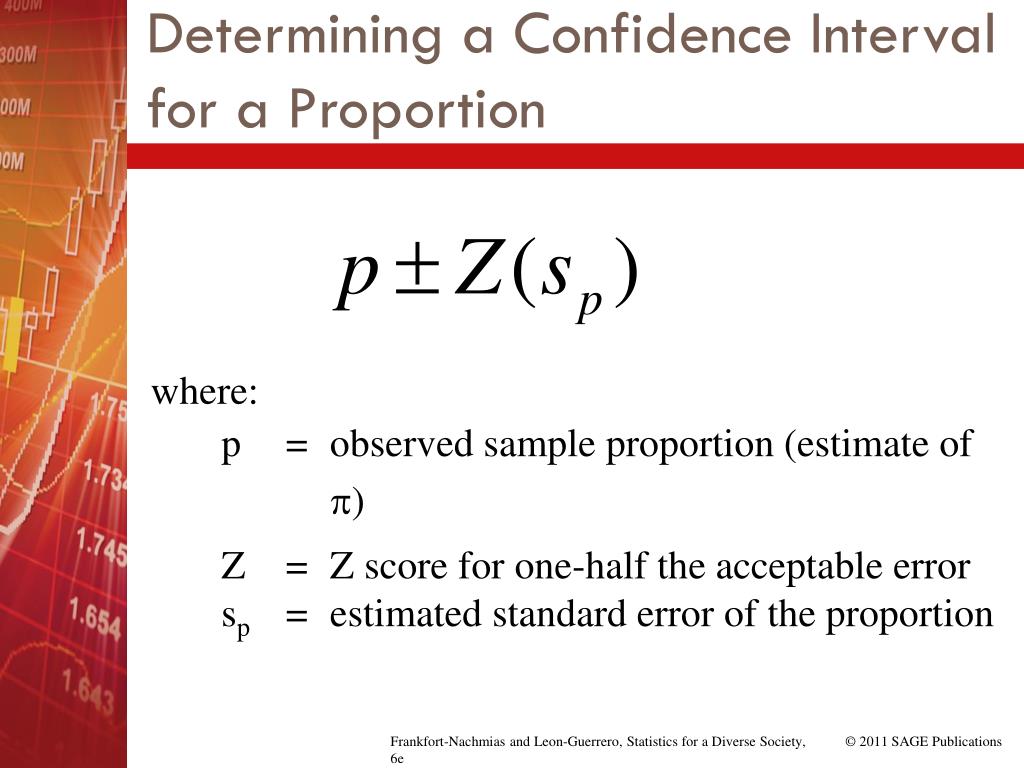 400M
300M
00M
0M
1.75
1.734
1.745
1.654
1.643

Determining a Confidence Interval for a Proportion

$p \pm Z(s_p)$

where:

p = observed sample proportion (estimate of $\pi$)

Z = Z score for one-half the acceptable error

$s_p$ = estimated standard error of the proportion

Frankfort-Nachmias and Leon-Guerrero, Statistics for a Diverse Society, 6e

© 2011 SAGE Publications